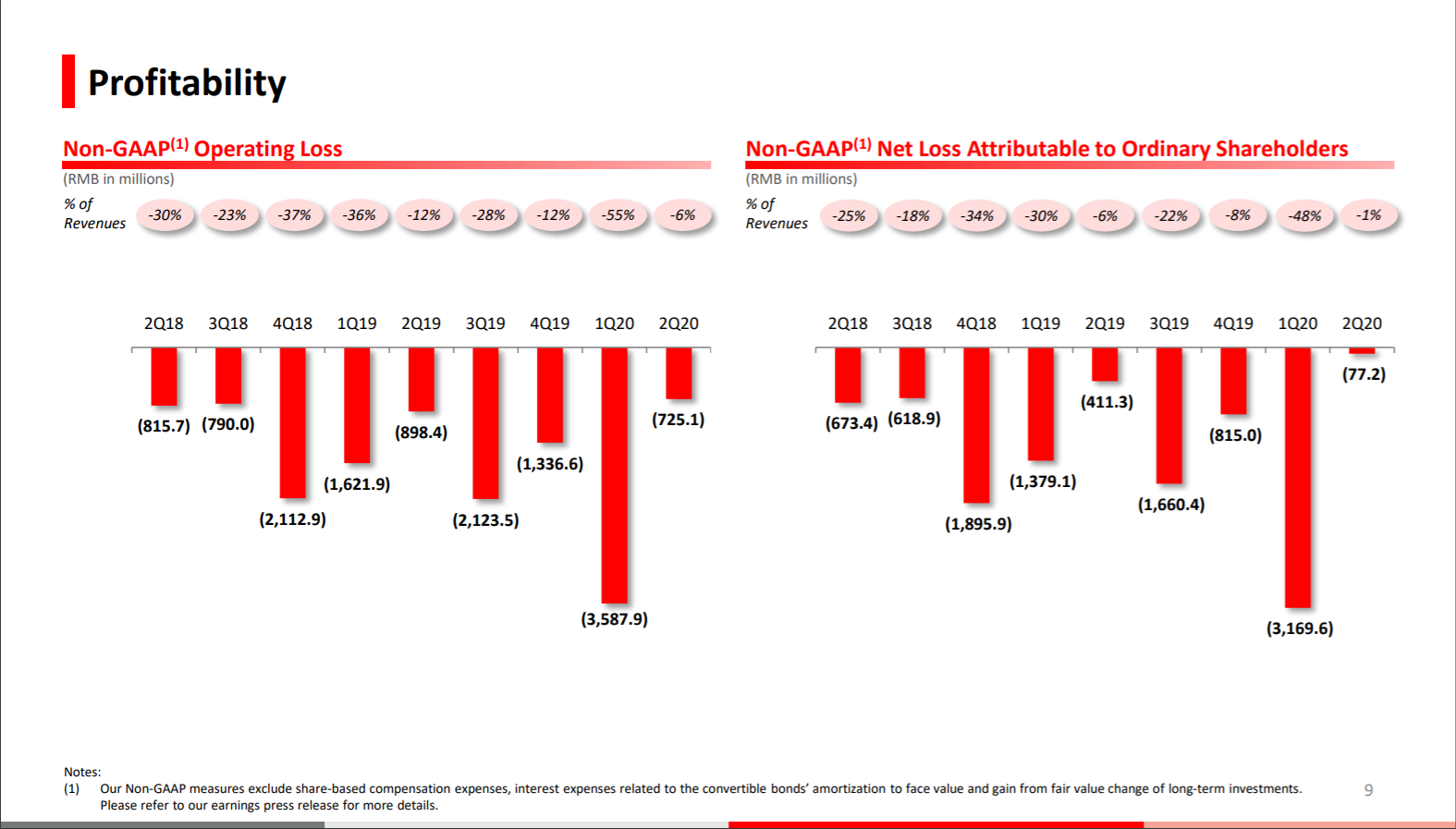 Profitability

Non-GAAP$^{(1)}$ Operating Loss

(RMB in millions)

% of Revenues -30% -23% -37% -36% -12% -28% -12% -55% -6%

2Q18 3Q18 4Q18 1Q19 2Q19 3Q19 4Q19 1Q20 2Q20

(815.7) (790.0) (2,112.9) (1,621.9) (898.4) (2,123.5) (1,336.6) (3,587.9) (725.1)

Non-GAAP$^{(1)}$ Net Loss Attributable to Ordinary Shareholders

(RMB in millions)

% of Revenues -25% -18% -34% -30% -6% -22% -8% -48% -1%

2Q18 3Q18 4Q18 1Q19 2Q19 3Q19 4Q19 1Q20 2Q20

(673.4) (618.9) (1,895.9) (1,379.1) (411.3) (1,660.4) (815.0) (3,169.6) (77.2)

Notes:
(1) Our Non-GAAP measures exclude share-based compensation expenses, interest expenses related to the convertible bonds' amortization to face value and gain from fair value change of long-term investments. Please refer to our earnings press release for more details.

9